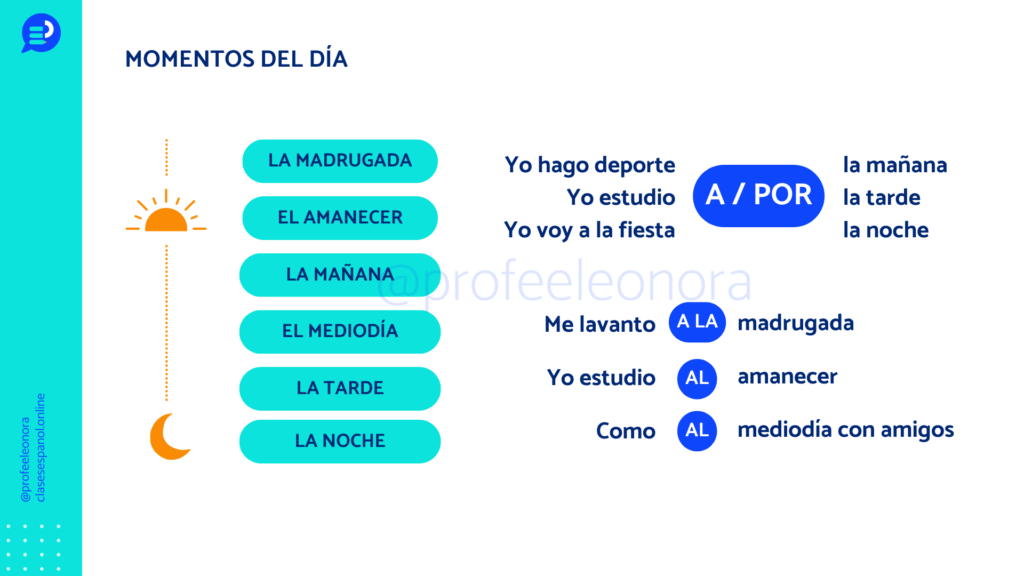 MOMENTOS DEL DÍA

LA MADRUGADA
EL AMANECER
LA MAÑANA
EL MEDIODÍA
LA TARDE
LA NOCHE

Yo hago deporte
Yo estudio
Yo voy a la fiesta

A / POR

la mañana
la tarde
la noche

@profeeleonora

Me lavanto A LA madrugada

Yo estudio AL amanecer

Como AL mediodía con amigos

@profeeleonora
clasesespanol.online